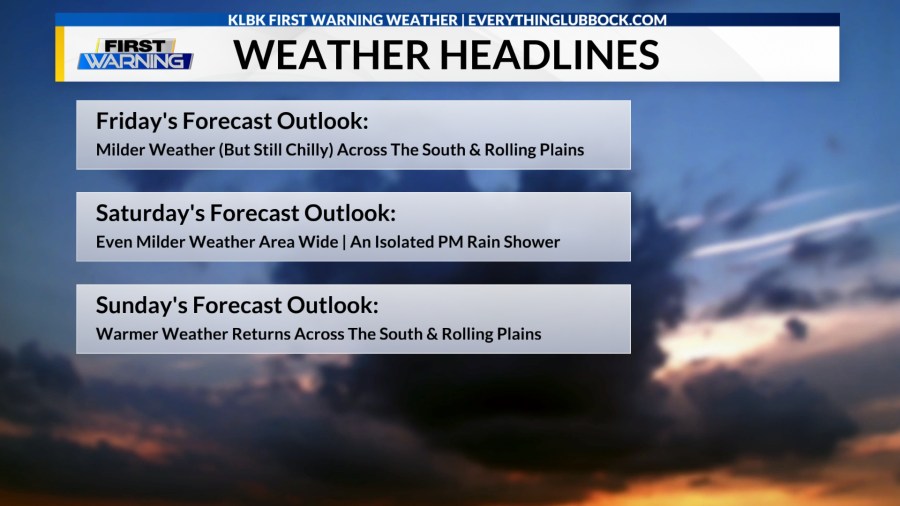 KLBK FIRST WARNING WEATHER | EVERYTHINGLUBBOCK.COM

FIRST WARNING

WEATHER HEADLINES

Friday's Forecast Outlook:
Milder Weather (But Still Chilly) Across The South & Rolling Plains

Saturday's Forecast Outlook:
Even Milder Weather Area Wide | An Isolated PM Rain Shower

Sunday's Forecast Outlook:
Warmer Weather Returns Across The South & Rolling Plains